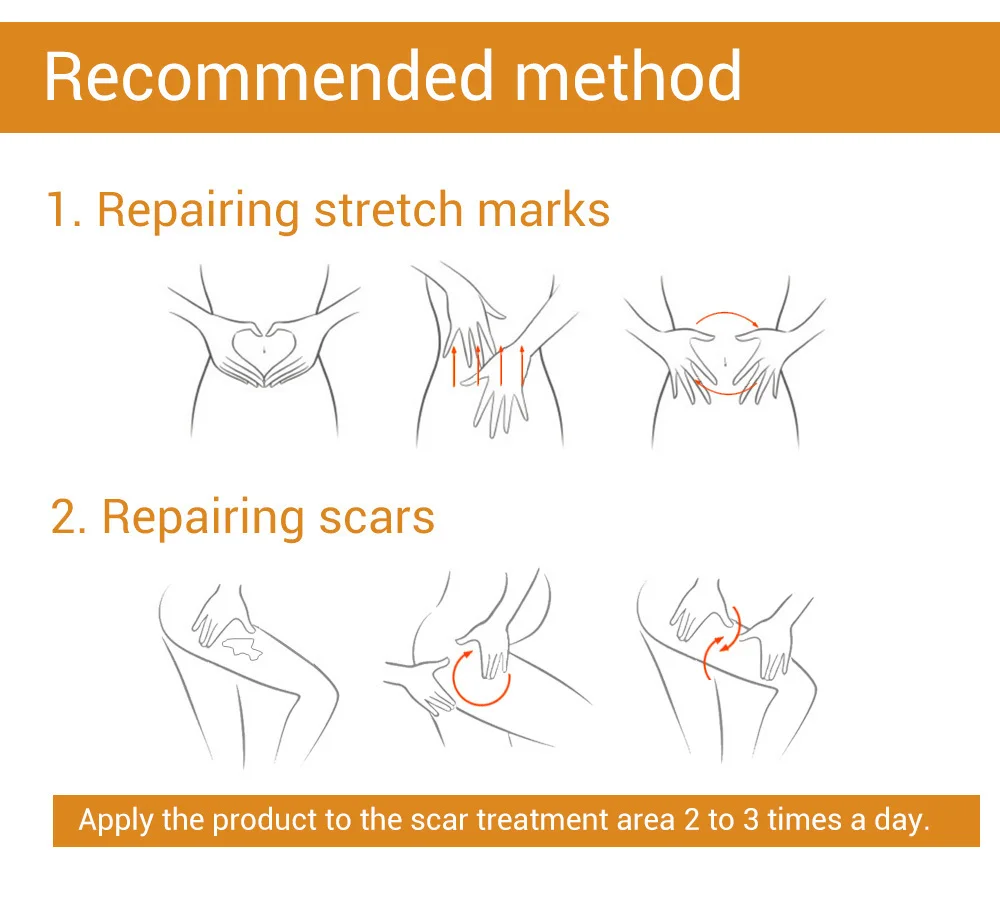 Recommended method

1. Repairing stretch marks

2. Repairing scars

Apply the product to the scar treatment area 2 to 3 times a day.